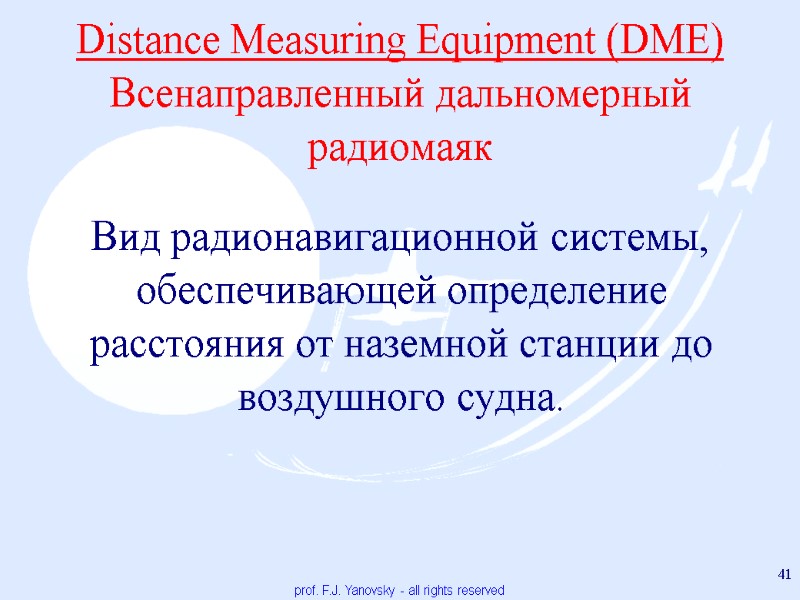 Distance Measuring Equipment (DME)
Всенаправленный дальномерный радиомаяк

Вид радионавигационной системы, обеспечивающей определение расстояния от наземной станции до воздушного судна.

41

prof. F.J. Yanovsky - all rights reserved